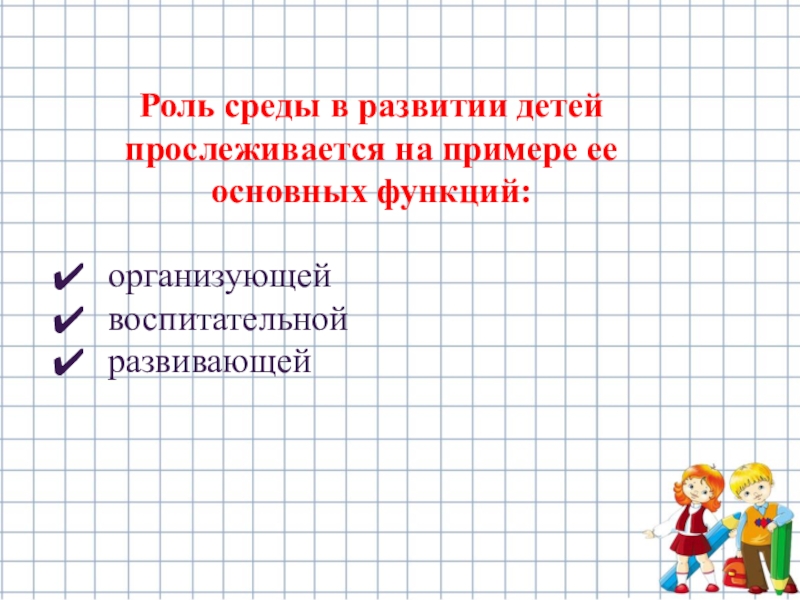 Роль среды в развитии детей прослеживается на примере ее основных функций:

✔ организующей
✔ воспитательной
✔ развивающей